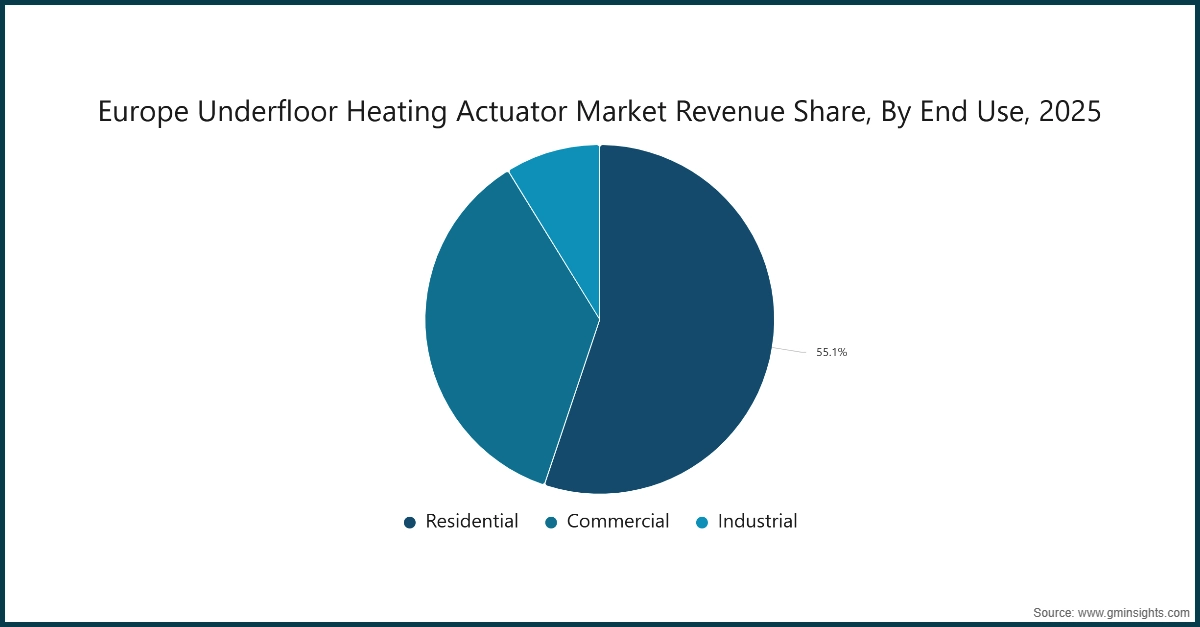 Europe Underfloor Heating Actuator Market Revenue Share, By End Use, 2025

55.1%

Residential Commercial Industrial

Source: www.gminsights.com